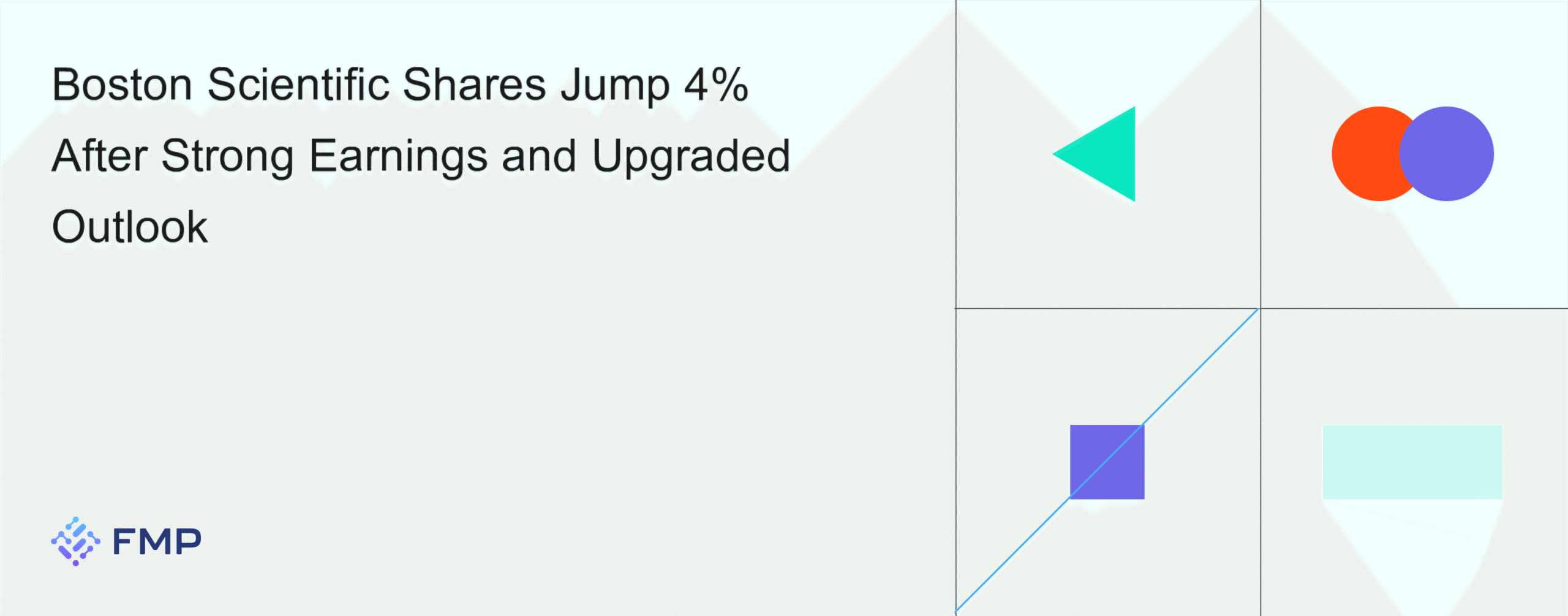 Boston Scientific Shares Jump 4% After Strong Earnings and Upgraded Outlook

FMP